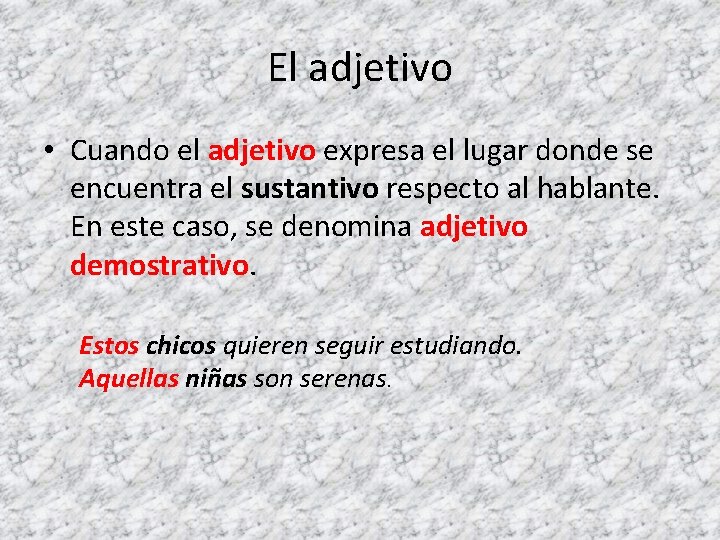 El adjetivo

• Cuando el adjetivo expresa el lugar donde se encuentra el sustantivo respecto al hablante. En este caso, se denomina adjetivo demostrativo.

Estos chicos quieren seguir estudiando.
Aquellas niñas son serenas.